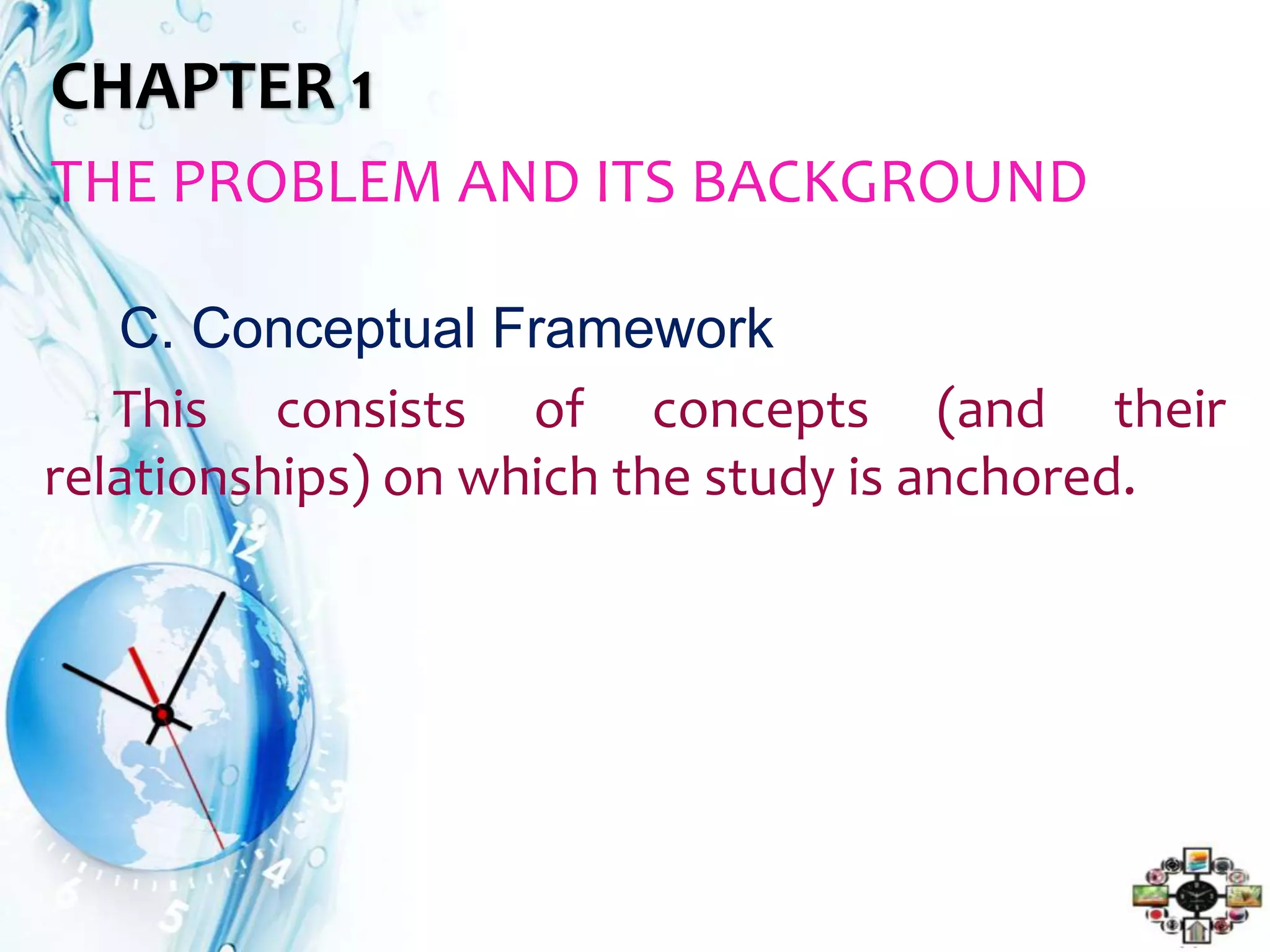 CHAPTER 1

THE PROBLEM AND ITS BACKGROUND

C. Conceptual Framework

This consists of concepts (and their relationships) on which the study is anchored.